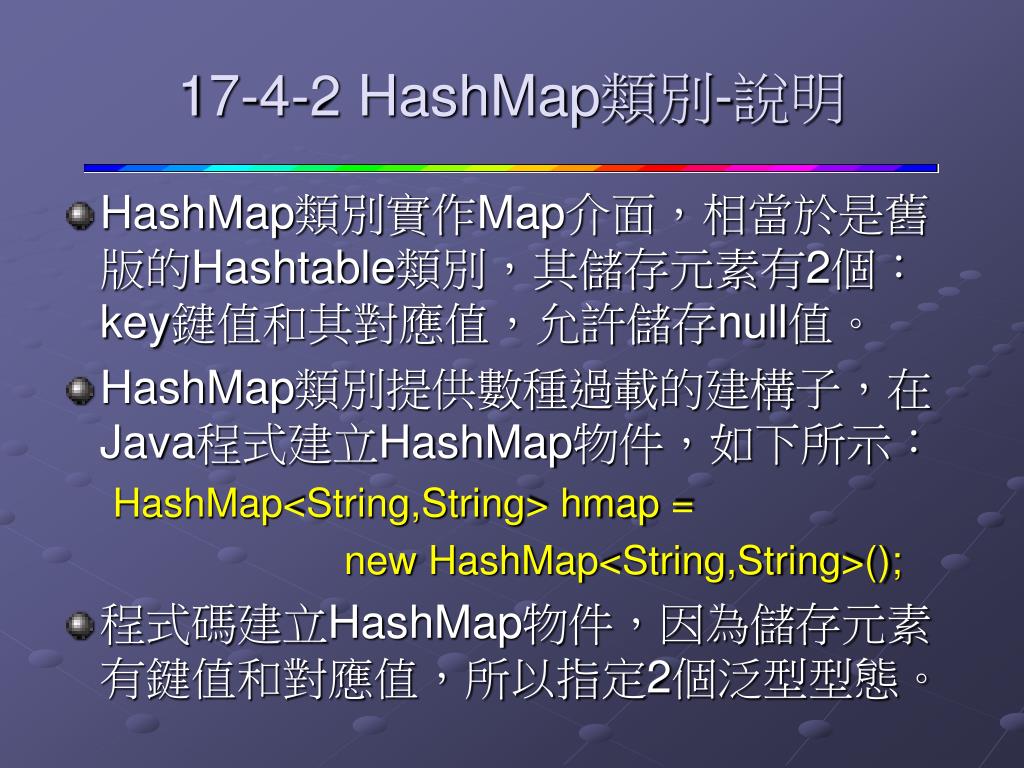 17-4-2 HashMap類別-說明

HashMap類別實作Map介面，相當於是舊版的Hashtable類別，其儲存元素有2個：key鍵值和其對應值，允許儲存null值。

HashMap類別提供數種過載的建構子，在Java程式建立HashMap物件，如下所示：

HashMap<String,String> hmap =
new HashMap<String,String>();

程式碼建立HashMap物件，因為儲存元素有鍵值和對應值，所以指定2個泛型型態。